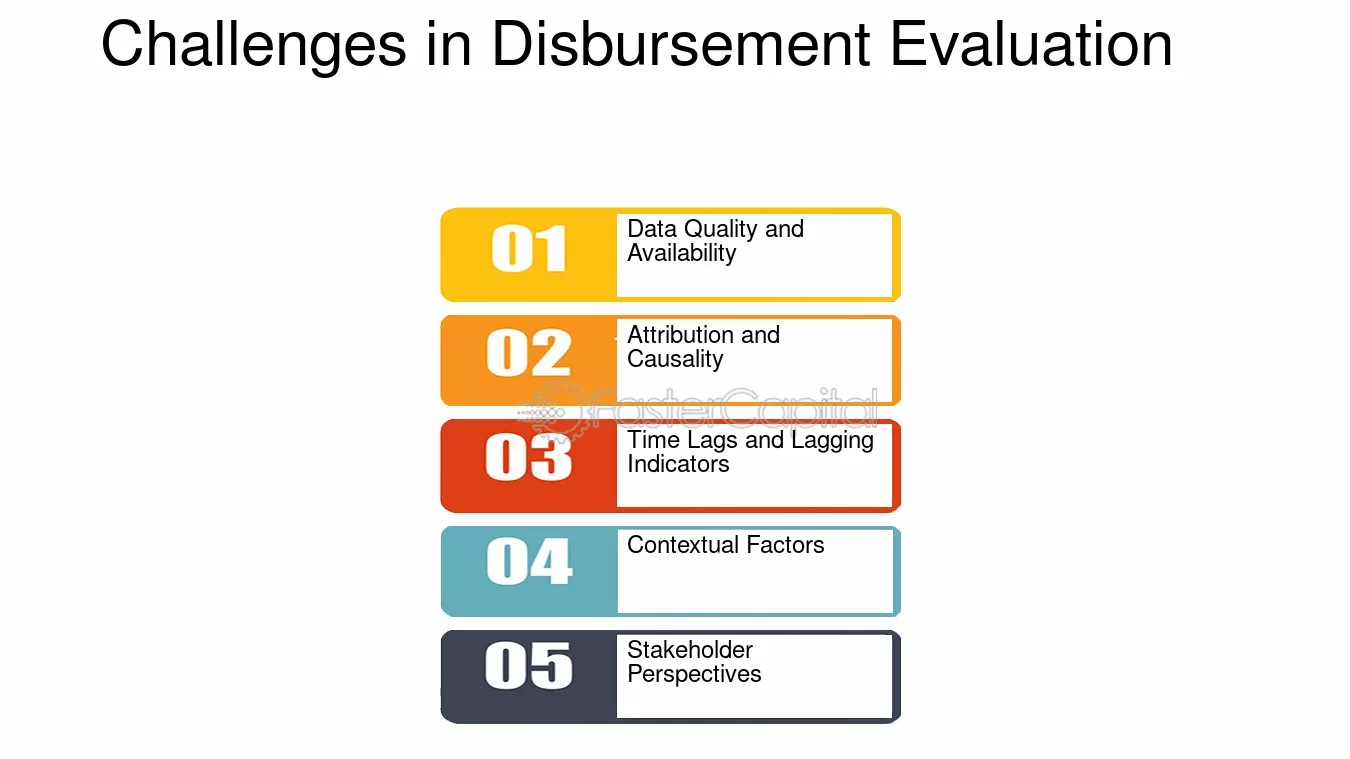 Challenges in Disbursement Evaluation

01
Data Quality and Availability

02
Attribution and Causality

FasterCapital

03
Time Lags and Lagging Indicators

04
Contextual Factors

05
Stakeholder Perspectives